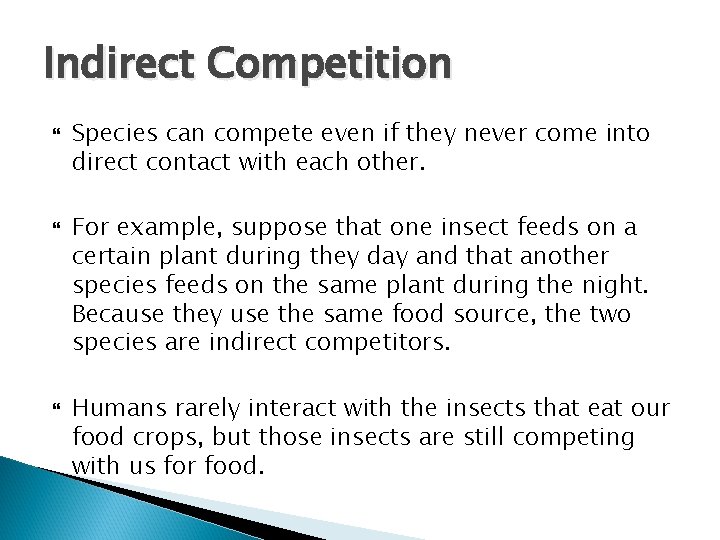 Indirect Competition

Species can compete even if they never come into direct contact with each other.

For example, suppose that one insect feeds on a certain plant during they day and that another species feeds on the same plant during the night. Because they use the same food source, the two species are indirect competitors.

Humans rarely interact with the insects that eat our food crops, but those insects are still competing with us for food.